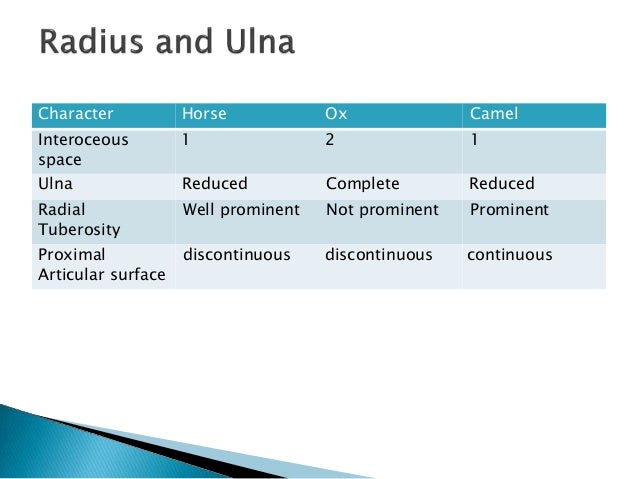 Radius and Ulna

| Character | Horse | Ox | Camel |
|---|---|---|---|
| Interoceous space | 1 | 2 | 1 |
| Ulna | Reduced | Complete | Reduced |
| Radial Tuberosity | Well prominent | Not prominent | Prominent |
| Proximal Articular surface | discontinuous | discontinuous | continuous |